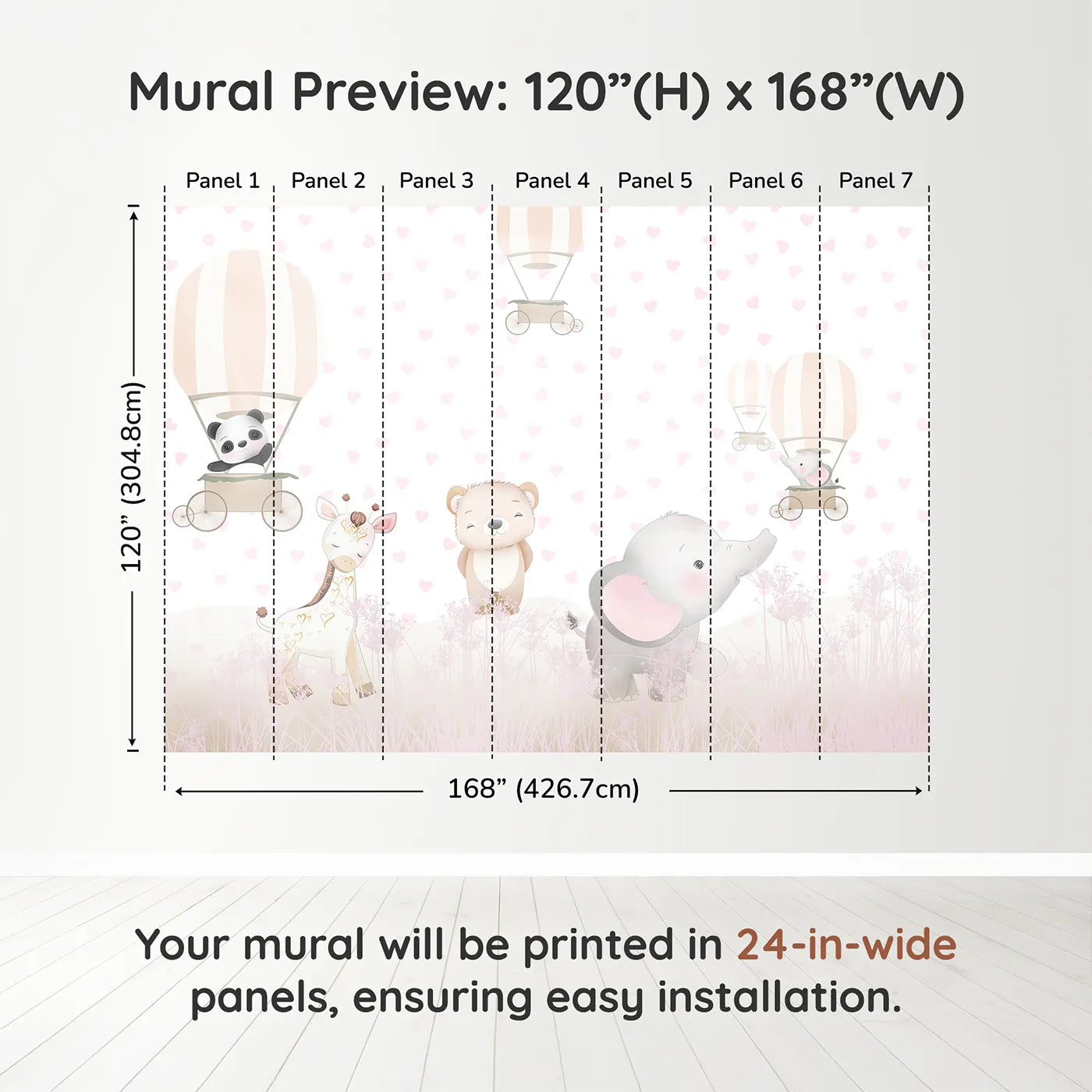 Mural Preview: 120”(H) x 168”(W)

Panel 1
Panel 2
Panel 3
Panel 4
Panel 5
Panel 6
Panel 7

120” (304.8cm)

168” (426.7cm)

Your mural will be printed in 24-in-wide panels, ensuring easy installation.